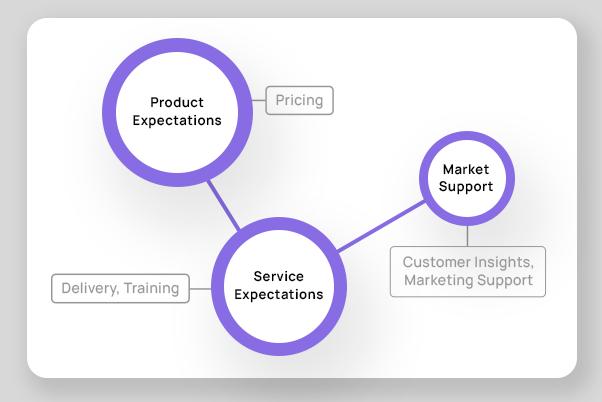 Product Expectations

Pricing

Market Support

Customer Insights, Marketing Support

Service Expectations

Delivery, Training